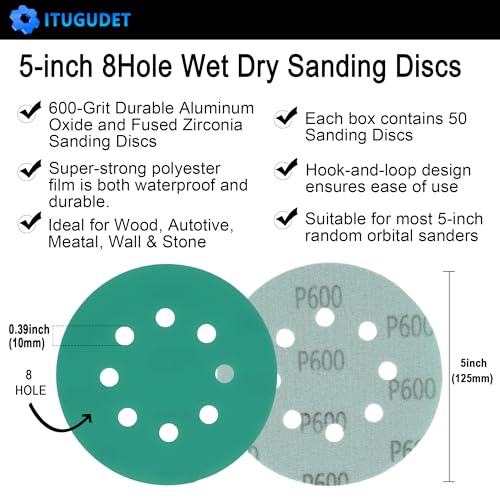 ITUGUDET

5-inch 8Hole Wet Dry Sanding Discs

600-Grit Durable Aluminum Oxide and Fused Zirconia Sanding Discs

Super-strong polyester film is both waterproof and durable.

Ideal for Wood, Autotive, Meatal, Wall & Stone

Each box contains 50 Sanding Discs

Hook-and-loop design ensures ease of use

Suitable for most 5-inch random orbital sanders

0.39inch (10mm)

8 HOLE

P600
P600
P600
P600
P600
P6
P600

5inch (125mm)